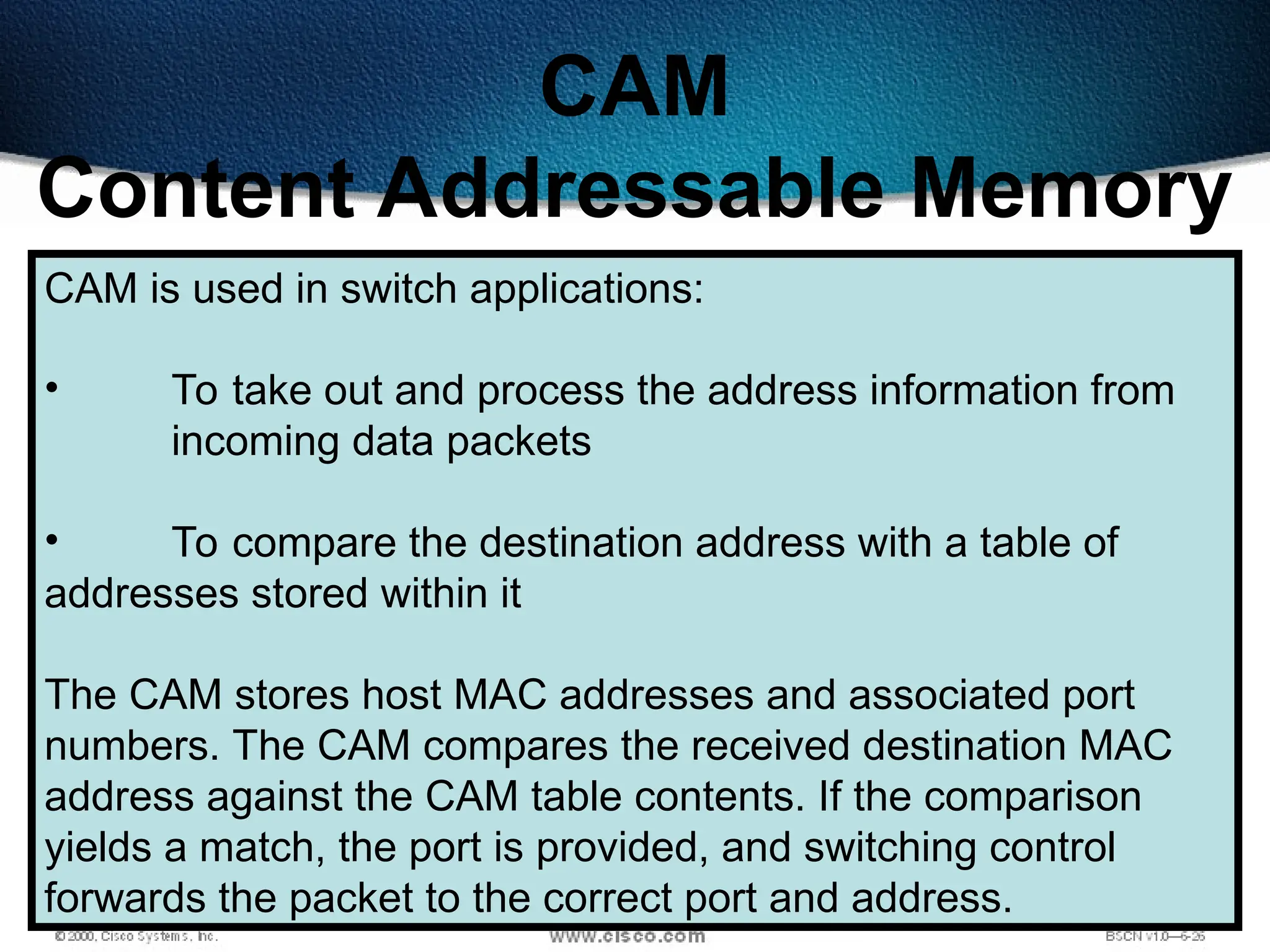 CAM
Content Addressable Memory

CAM is used in switch applications:

• To take out and process the address information from incoming data packets

• To compare the destination address with a table of addresses stored within it

The CAM stores host MAC addresses and associated port numbers. The CAM compares the received destination MAC address against the CAM table contents. If the comparison yields a match, the port is provided, and switching control forwards the packet to the correct port and address.

© 2000, Cisco Systems, Inc.
www.cisco.com
BSCN v1.0—6-26